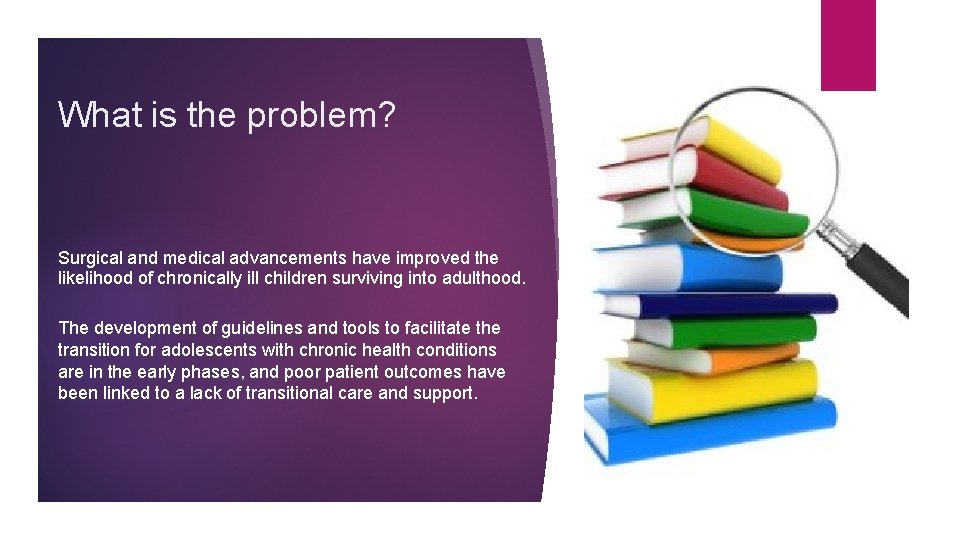 What is the problem?

Surgical and medical advancements have improved the likelihood of chronically ill children surviving into adulthood.

The development of guidelines and tools to facilitate the transition for adolescents with chronic health conditions are in the early phases, and poor patient outcomes have been linked to a lack of transitional care and support.